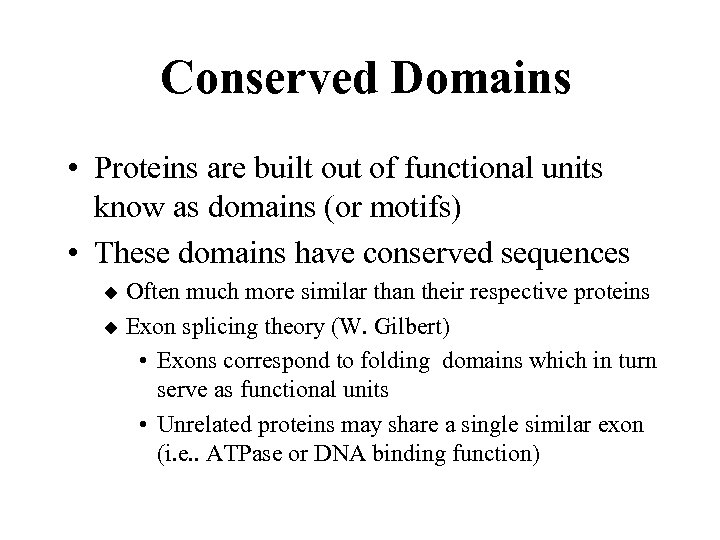 Conserved Domains

• Proteins are built out of functional units know as domains (or motifs)

• These domains have conserved sequences

◆ Often much more similar than their respective proteins

◆ Exon splicing theory (W. Gilbert)

• Exons correspond to folding domains which in turn serve as functional units

• Unrelated proteins may share a single similar exon (i.e.. ATPase or DNA binding function)